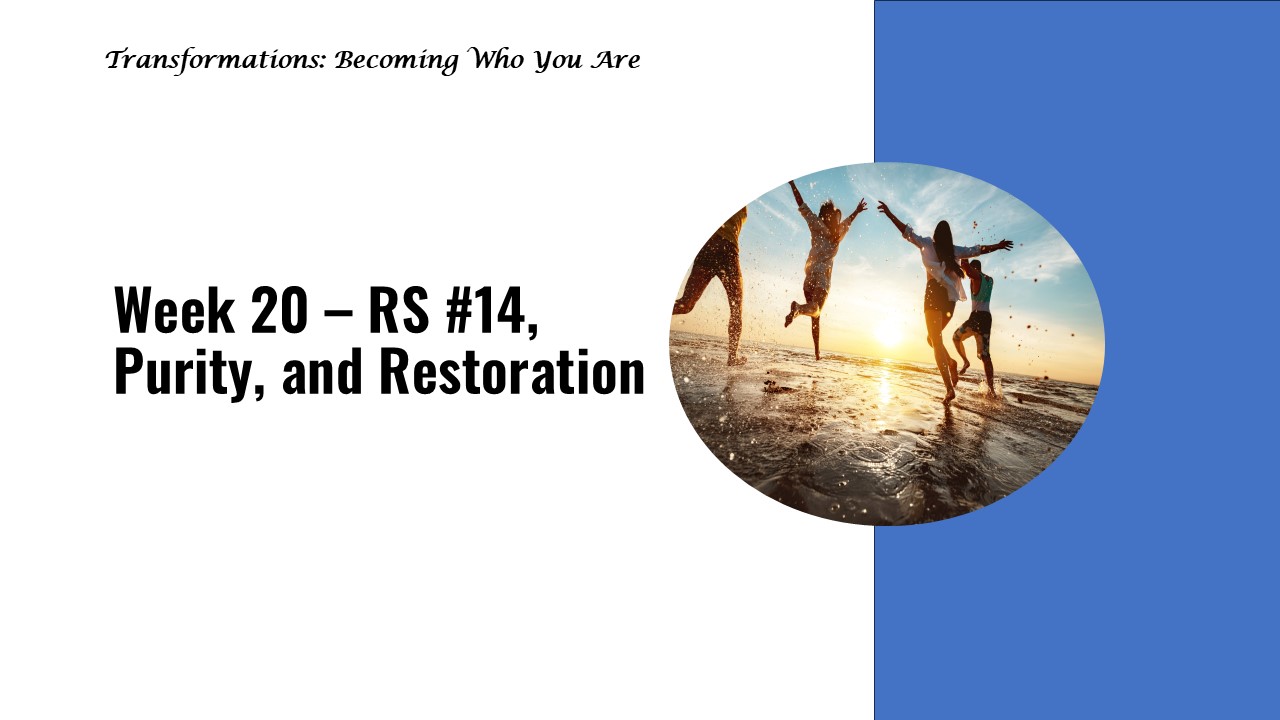 Transformations: Becoming Who You Are

Week 20 – RS #14, Purity, and Restoration